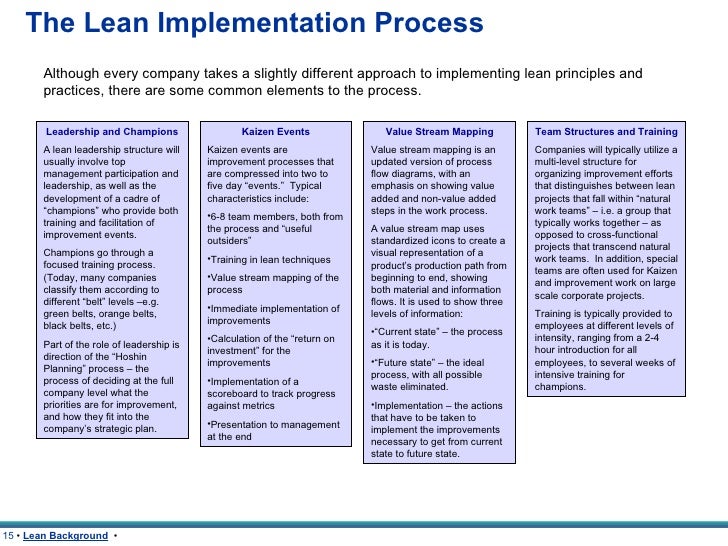 The Lean Implementation Process

Although every company takes a slightly different approach to implementing lean principles and practices, there are some common elements to the process.

Leadership and Champions

A lean leadership structure will usually involve top management participation and leadership, as well as the development of a cadre of "champions" who provide both training and facilitation of improvement events.

Champions go through a focused training process. (Today, many companies classify them according to different "belt" levels –e.g. green belts, orange belts, black belts, etc.)

Part of the role of leadership is direction of the "Hoshin Planning" process – the process of deciding at the full company level what the priorities are for improvement, and how they fit into the company's strategic plan.

Kaizen Events

Kaizen events are improvement processes that are compressed into two to five day "events." Typical characteristics include:

•6-8 team members, both from the process and "useful outsiders"

•Training in lean techniques

•Value stream mapping of the process

•Immediate implementation of improvements

•Calculation of the "return on investment" for the improvements

•Implementation of a scoreboard to track progress against metrics

•Presentation to management at the end

Value Stream Mapping

Value stream mapping is an updated version of process flow diagrams, with an emphasis on showing value added and non-value added steps in the work process.

A value stream map uses standardized icons to create a visual representation of a product's production path from beginning to end, showing both material and information flows. It is used to show three levels of information:

•"Current state" – the process as it is today.

•"Future state" – the ideal process, with all possible waste eliminated.

•Implementation – the actions that have to be taken to implement the improvements necessary to get from current state to future state.

Team Structures and Training

Companies will typically utilize a multi-level structure for organizing improvement efforts that distinguishes between lean projects that fall within "natural work teams" – i.e. a group that typically works together – as opposed to cross-functional projects that transcend natural work teams. In addition, special teams are often used for Kaizen and improvement work on large scale corporate projects.

Training is typically provided to employees at different levels of intensity, ranging from a 2-4 hour introduction for all employees, to several weeks of intensive training for champions.

15 • Lean Background •